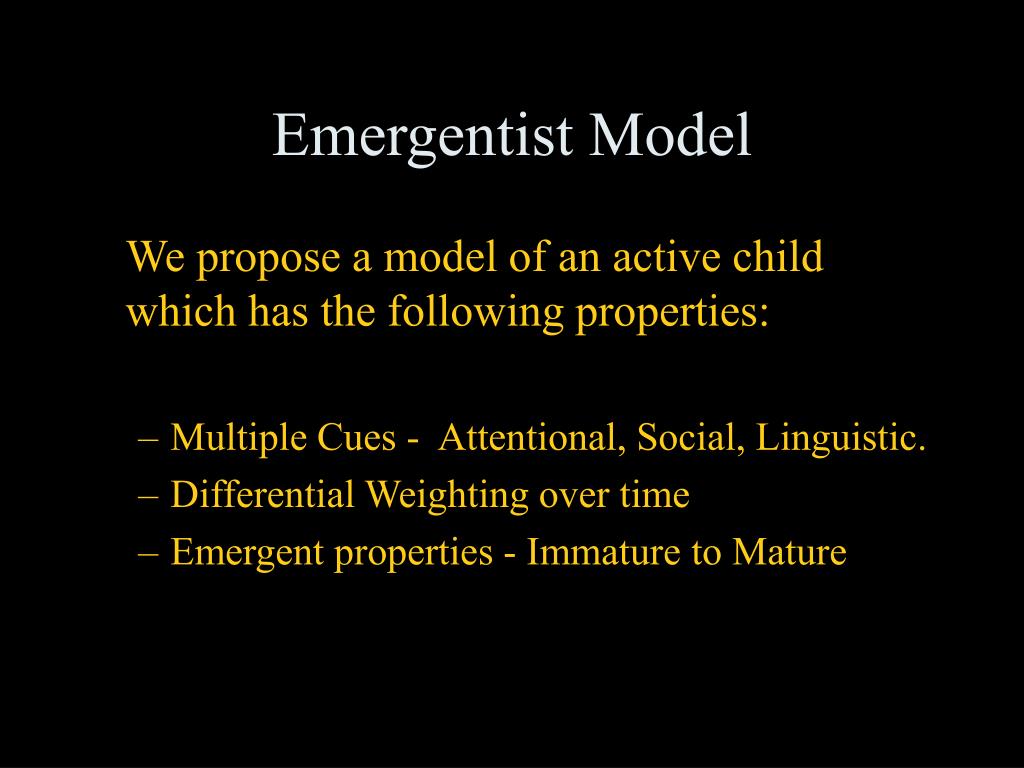 Emergentist Model

We propose a model of an active child which has the following properties:

– Multiple Cues - Attentional, Social, Linguistic.
– Differential Weighting over time
– Emergent properties - Immature to Mature